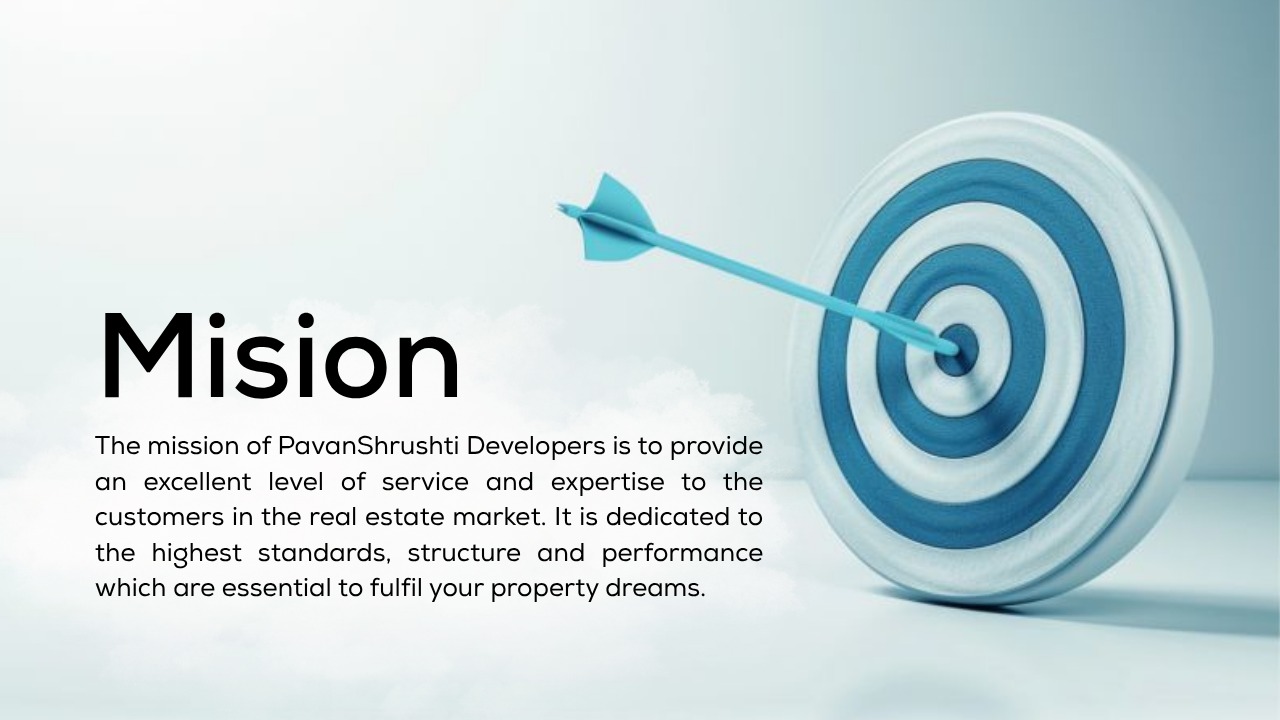 Mision

The mission of PavanShrushti Developers is to provide an excellent level of service and expertise to the customers in the real estate market. It is dedicated to the highest standards, structure and performance which are essential to fulfil your property dreams.